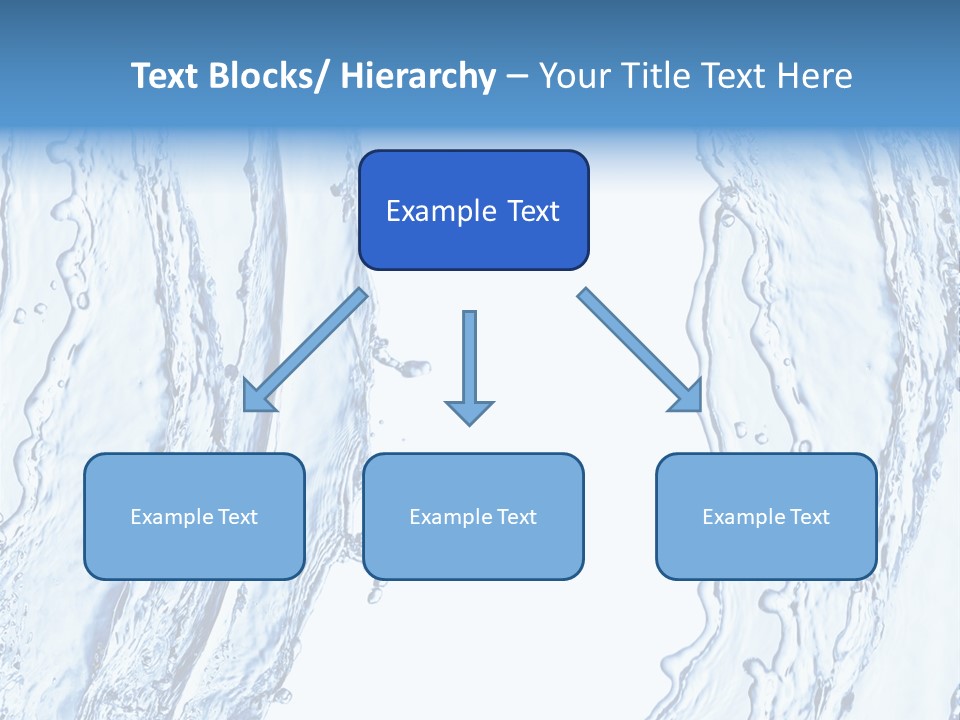 Text Blocks/ Hierarchy – Your Title Text Here

Example Text

Example Text

Example Text

Example Text